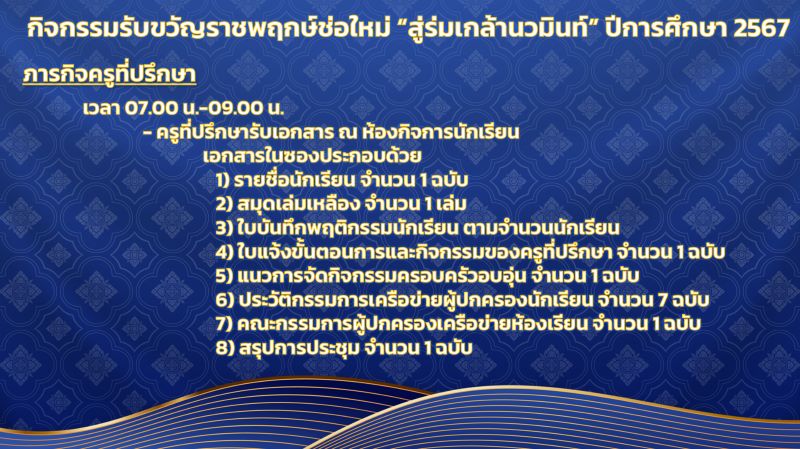 กิจกรรมรับขวัญราชพฤกษ์ช่อใหม่ "สู่ร่มเกล้านวมินท์" ปีการศึกษา 2567

ภารกิจครูที่ปรึกษา

เวลา 07.00 น.-09.00 น.

– ครูที่ปรึกษารับเอกสาร ณ ห้องกิจการนักเรียน

เอกสารในซองประกอบด้วย

1) รายชื่อนักเรียน จำนวน 1 ฉบับ
2) สมุดเล่มเหลือง จำนวน 1 เล่ม
3) ใบบันทึกพฤติกรรมนักเรียน ตามจำนวนนักเรียน
4) ใบแจ้งขั้นตอนการและกิจกรรมของครูที่ปรึกษา จำนวน 1 ฉบับ
5) แนวการจัดกิจกรรมครอบครัวอบอุ่น จำนวน 1 ฉบับ
6) ประวัติกรรมการเครือข่ายผู้ปกครองนักเรียน จำนวน 7 ฉบับ
7) คณะกรรมการผู้ปกครองเครือข่ายห้องเรียน จำนวน 1 ฉบับ
8) สรุปการประชุม จำนวน 1 ฉบับ